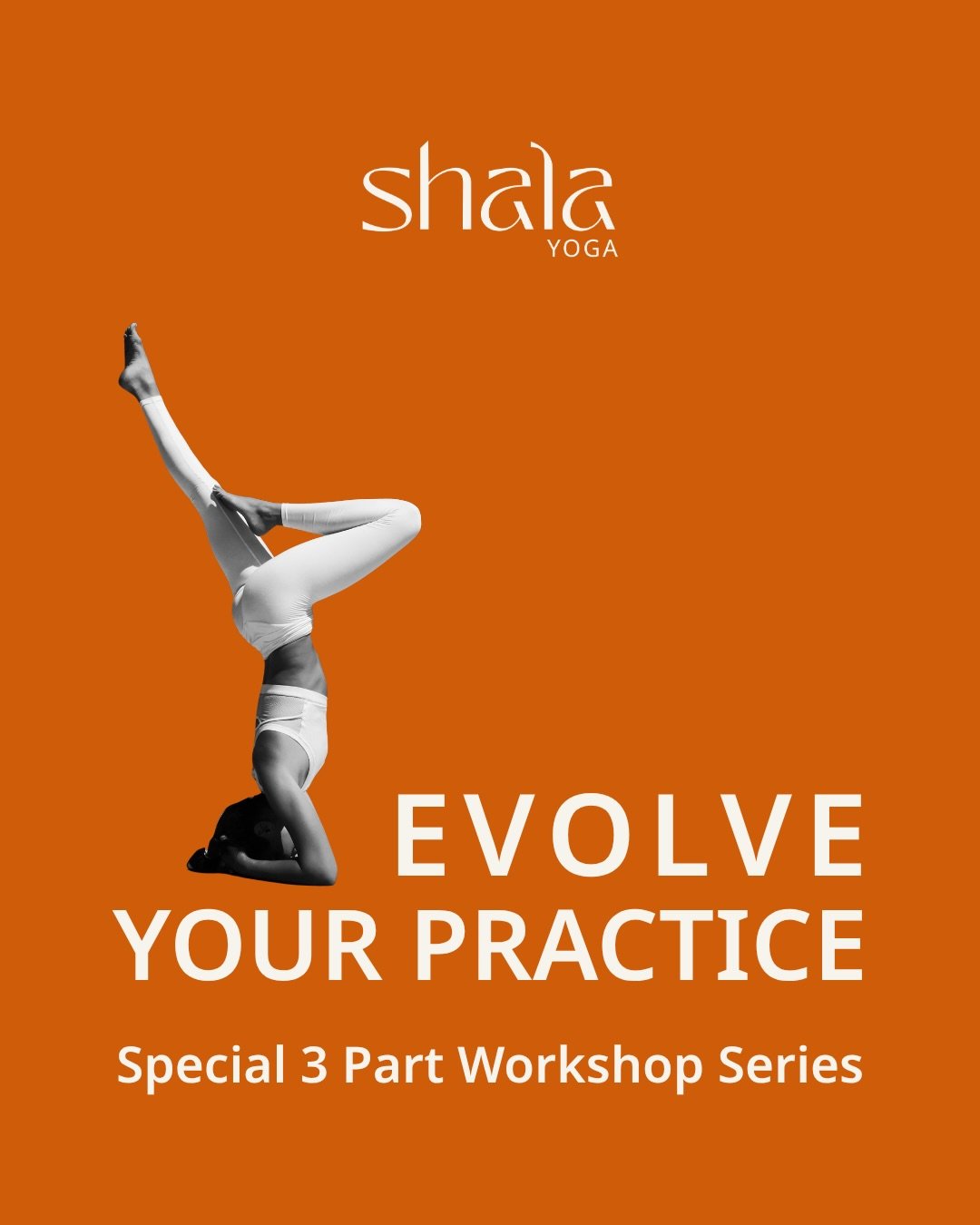 shala
YOGA

EVOLVE
YOUR PRACTICE

Special 3 Part Workshop Series